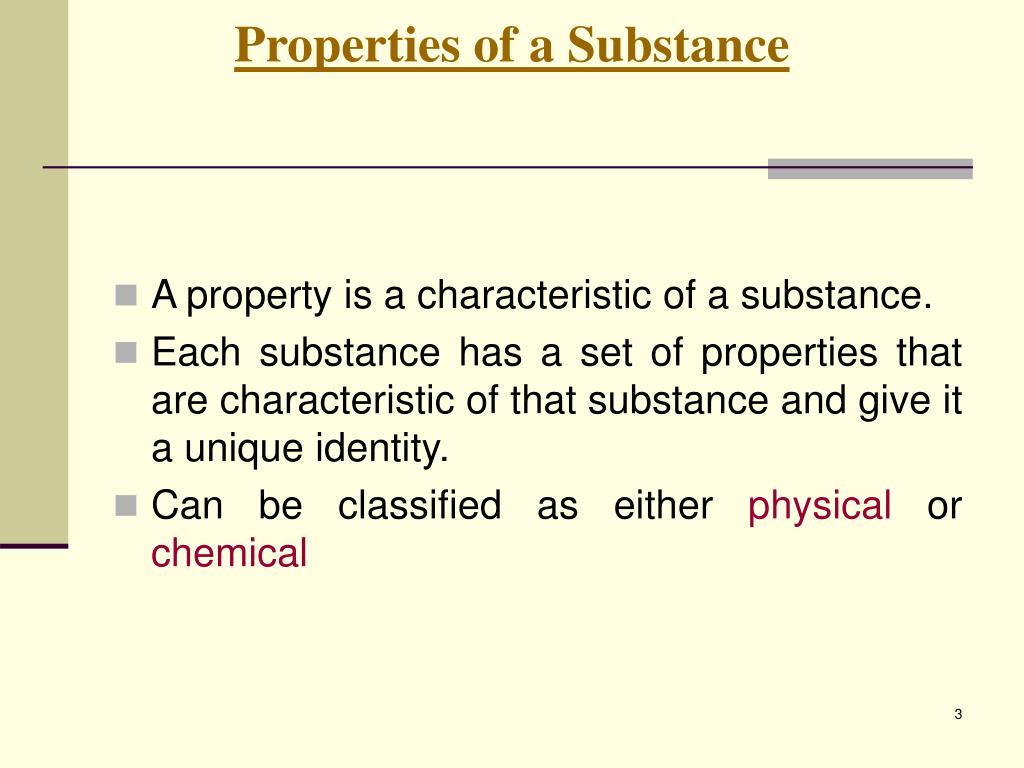 Properties of a Substance

A property is a characteristic of a substance.

Each substance has a set of properties that are characteristic of that substance and give it a unique identity.

Can be classified as either physical or chemical

3